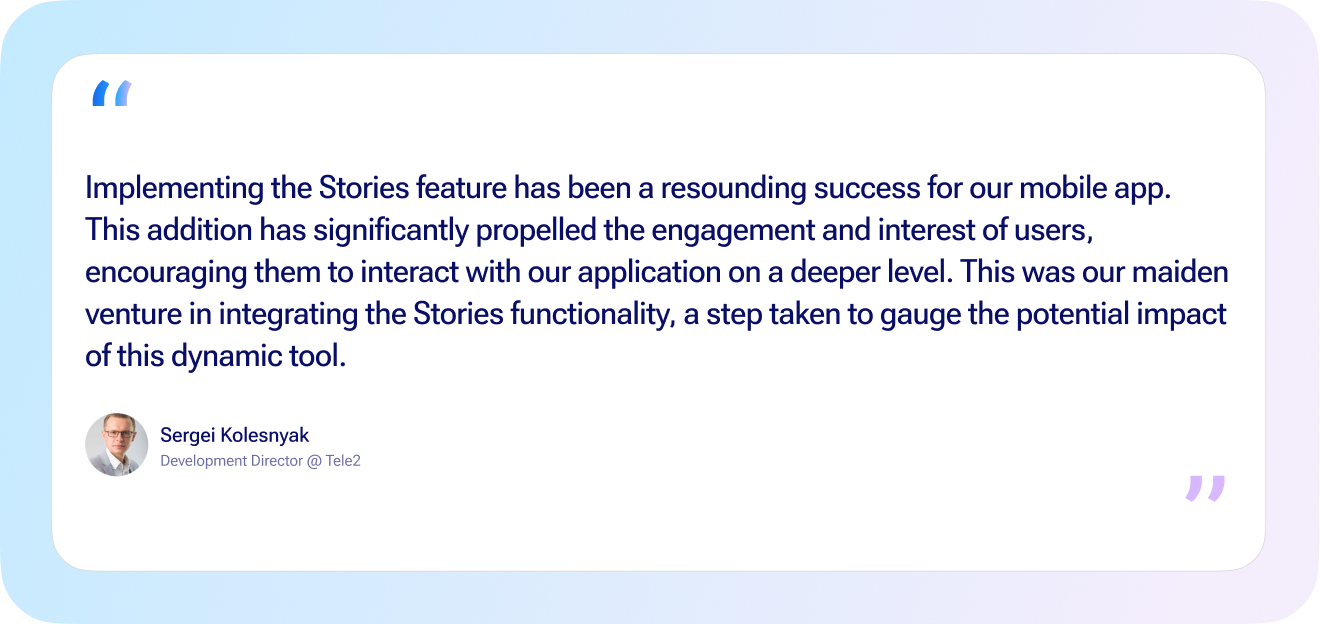 “

Implementing the Stories feature has been a resounding success for our mobile app. This addition has significantly propelled the engagement and interest of users, encouraging them to interact with our application on a deeper level. This was our maiden venture in integrating the Stories functionality, a step taken to gauge the potential impact of this dynamic tool.

Sergei Kolesnyak
Development Director @ Tele2

”